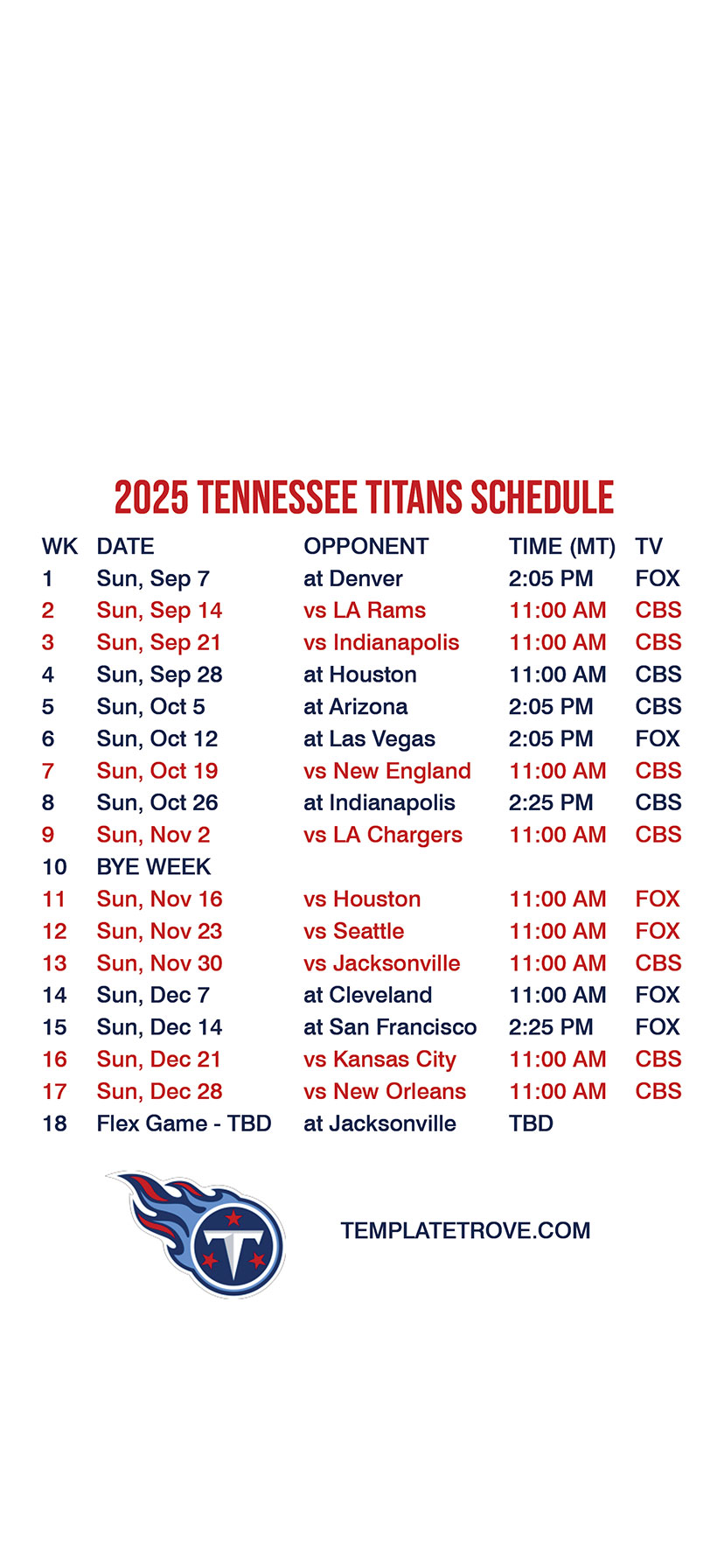 2025 TENNESSEE TITANS SCHEDULE

| WK | DATE | OPPONENT | TIME (MT) | TV |
|---|---|---|---|---|
| 1 | Sun, Sep 7 | at Denver | 2:05 PM | FOX |
| 2 | Sun, Sep 14 | vs LA Rams | 11:00 AM | CBS |
| 3 | Sun, Sep 21 | vs Indianapolis | 11:00 AM | CBS |
| 4 | Sun, Sep 28 | at Houston | 11:00 AM | CBS |
| 5 | Sun, Oct 5 | at Arizona | 2:05 PM | CBS |
| 6 | Sun, Oct 12 | at Las Vegas | 2:05 PM | FOX |
| 7 | Sun, Oct 19 | vs New England | 11:00 AM | CBS |
| 8 | Sun, Oct 26 | at Indianapolis | 2:25 PM | CBS |
| 9 | Sun, Nov 2 | vs LA Chargers | 11:00 AM | CBS |
| 10 | BYE WEEK | | | |
| 11 | Sun, Nov 16 | vs Houston | 11:00 AM | FOX |
| 12 | Sun, Nov 23 | vs Seattle | 11:00 AM | FOX |
| 13 | Sun, Nov 30 | vs Jacksonville | 11:00 AM | CBS |
| 14 | Sun, Dec 7 | at Cleveland | 11:00 AM | FOX |
| 15 | Sun, Dec 14 | at San Francisco | 2:25 PM | FOX |
| 16 | Sun, Dec 21 | vs Kansas City | 11:00 AM | CBS |
| 17 | Sun, Dec 28 | vs New Orleans | 11:00 AM | CBS |
| 18 | Flex Game - TBD | at Jacksonville | TBD | |

TEMPLATETROVE.COM